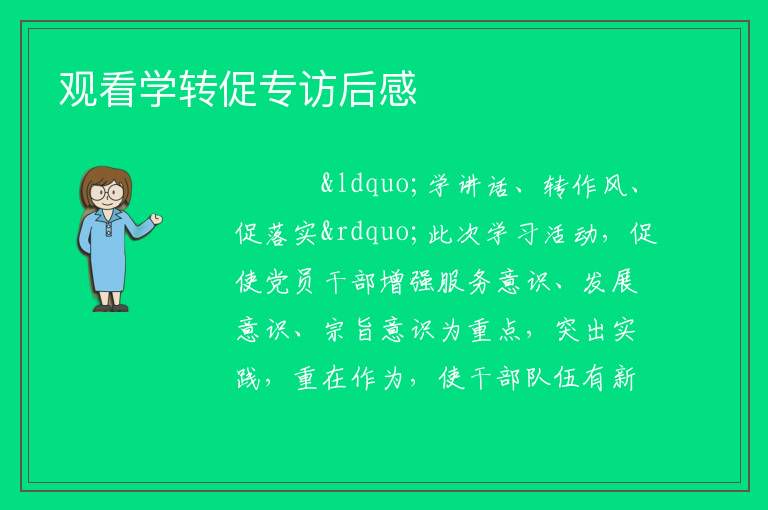 观看学转促专访后感

&ldquo;学讲话、转作风、促落实&rdquo;此次学习活动，促使党员干部增强服务意识、发展意识、宗旨意识为重点，突出实践，重在作为，使干部队伍有新